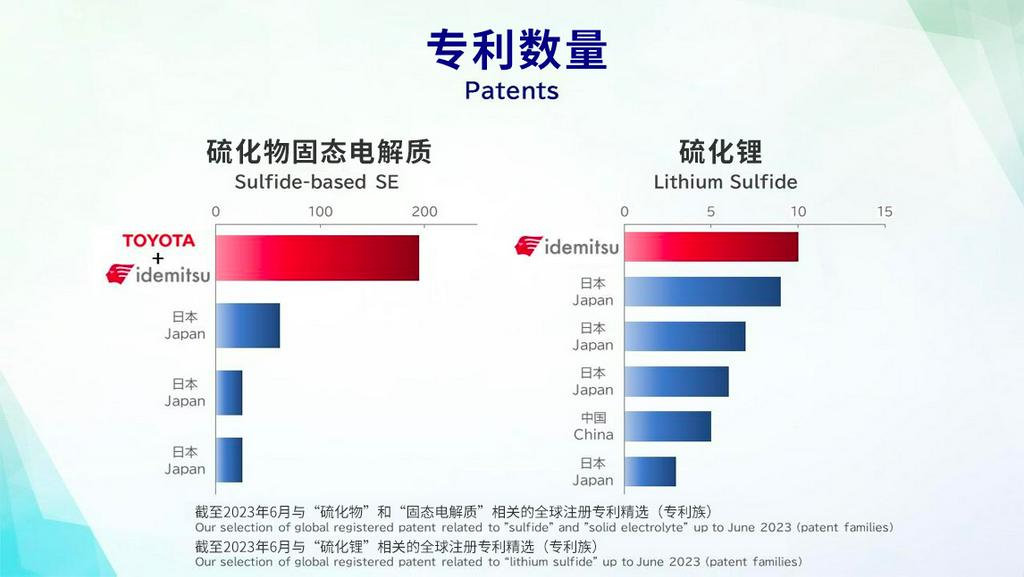 专利数量
Patents

硫化物固态电解质
Sulfide-based SE

0 100 200

TOYOTA
+
idemitsu

日本
Japan

日本
Japan

日本
Japan

硫化锂
Lithium Sulfide

0 5 10 15

idemitsu

日本
Japan

日本
Japan

日本
Japan

中国
China

日本
Japan

截至2023年6月与“硫化物”和“固态电解质”相关的全球注册专利精选（专利族）
Our selection of global registered patent related to "sulfide" and "solid electrolyte" up to June 2023 (patent families)
截至2023年6月与“硫化锂”相关的全球注册专利精选（专利族）
Our selection of global registered patent related to "lithium sulfide" up to June 2023 (patent families)